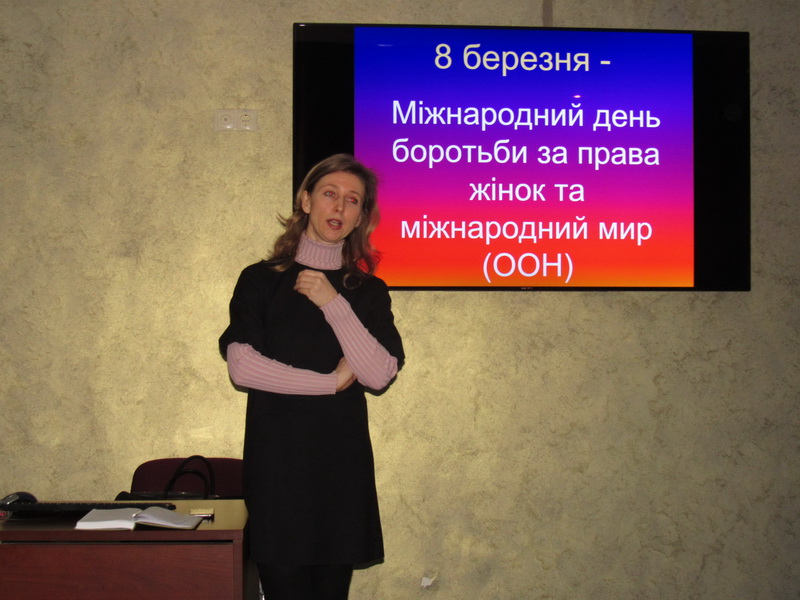 8 березня -

Міжнародний день боротьби за права жінок та міжнародний мир (ООН)